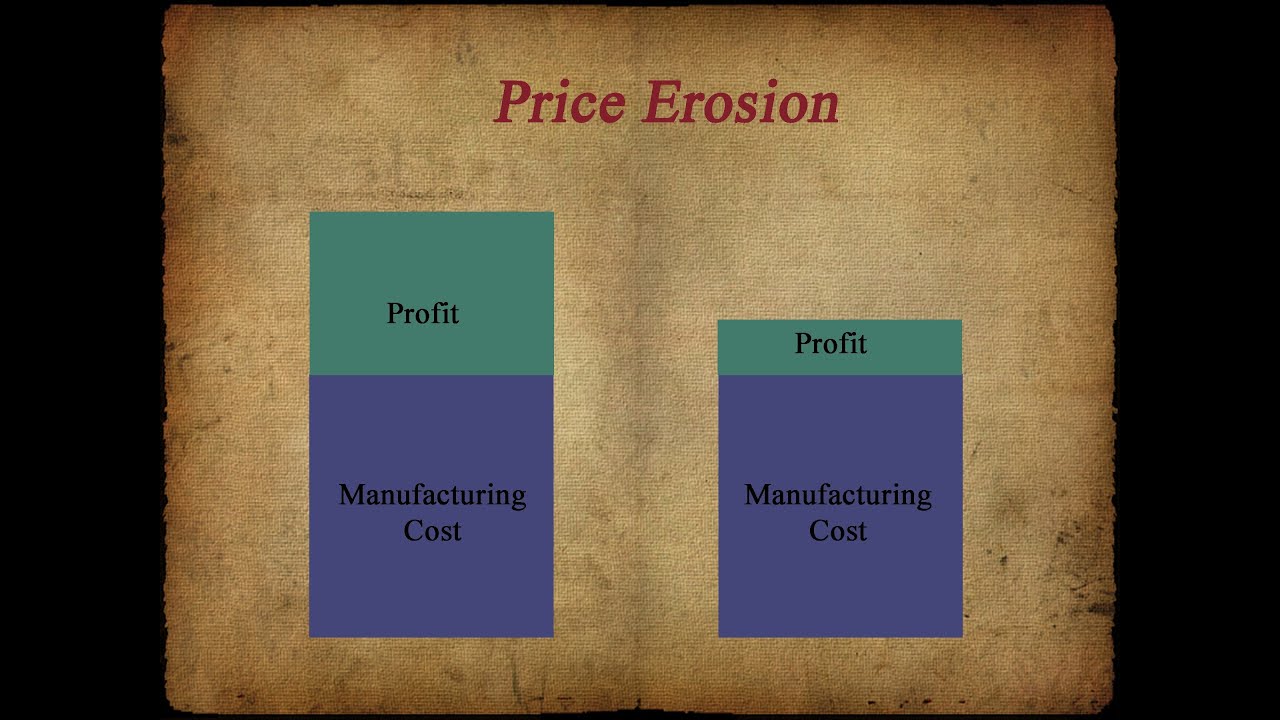 Price Erosion

Profit

Manufacturing Cost

Profit

Manufacturing Cost